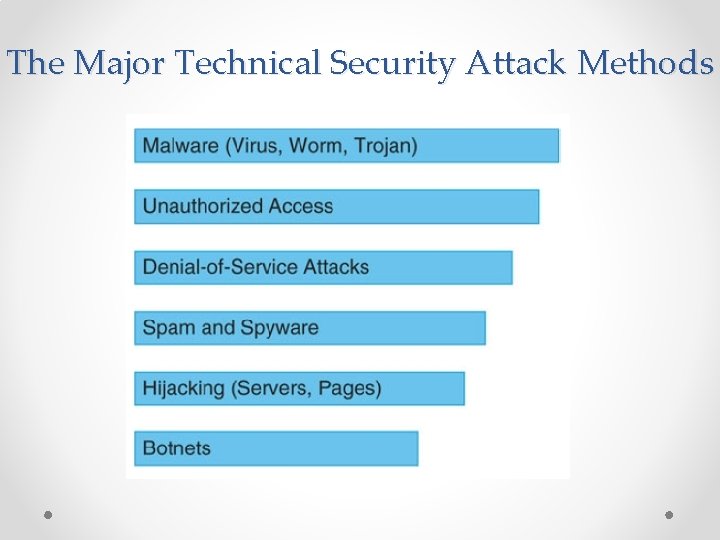 The Major Technical Security Attack Methods

Malware (Virus, Worm, Trojan)

Unauthorized Access

Denial-of-Service Attacks

Spam and Spyware

Hijacking (Servers, Pages)

Botnets